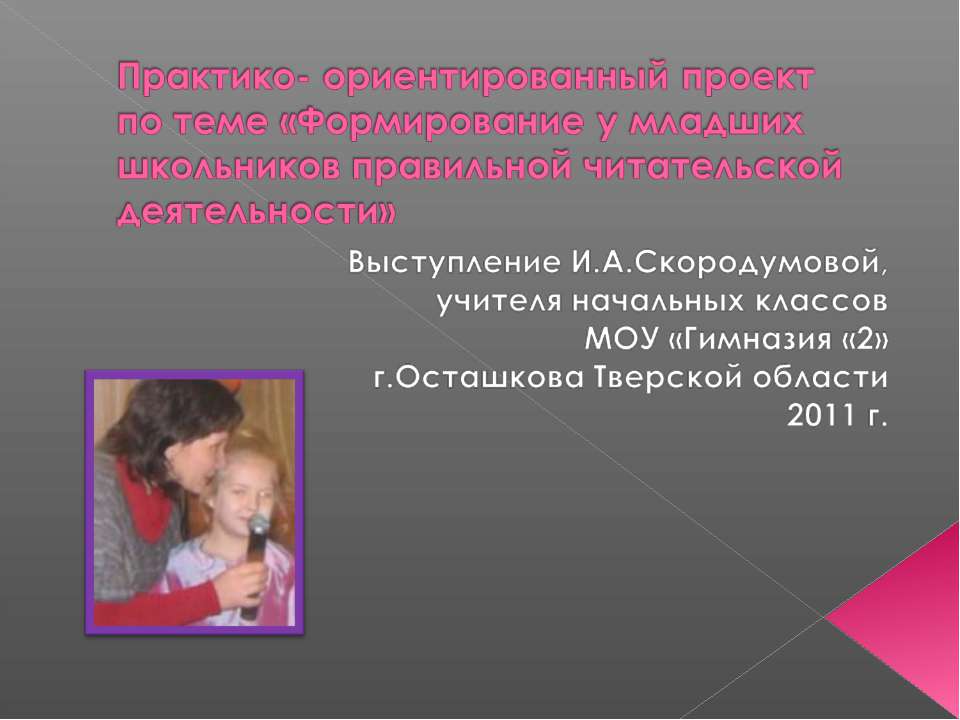 Практико- ориентированный проект по теме «Формирование у младших школьников правильной читательской деятельности»

Выступление И.А.Скородумовой, учителя начальных классов МОУ «Гимназия «2» г.Осташкова Тверской области 2011 г.